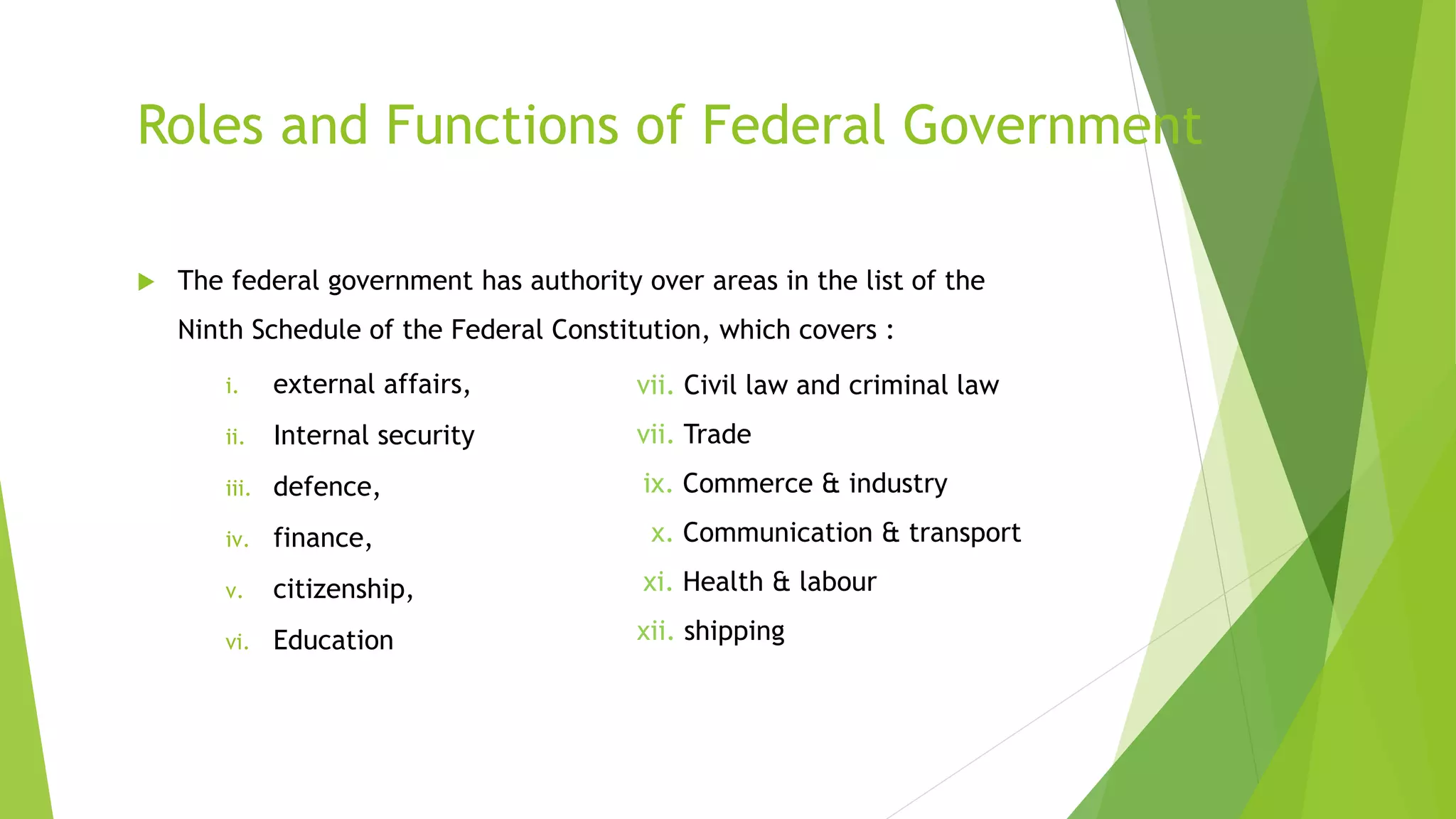 Roles and Functions of Federal Government

The federal government has authority over areas in the list of the Ninth Schedule of the Federal Constitution, which covers :

i. external affairs,
ii. Internal security
iii. defence,
iv. finance,
v. citizenship,
vi. Education

vii. Civil law and criminal law
vii. Trade
ix. Commerce & industry
x. Communication & transport
xi. Health & labour
xii. shipping